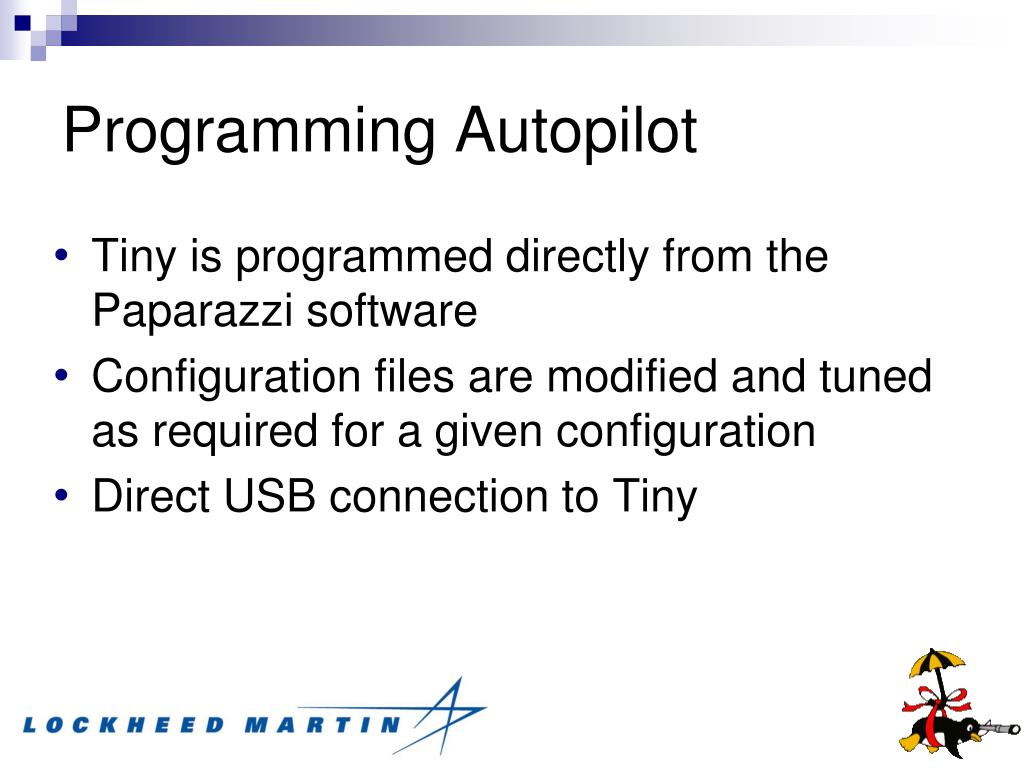 Programming Autopilot

• Tiny is programmed directly from the Paparazzi software
• Configuration files are modified and tuned as required for a given configuration
• Direct USB connection to Tiny

LOCKHEED MARTIN